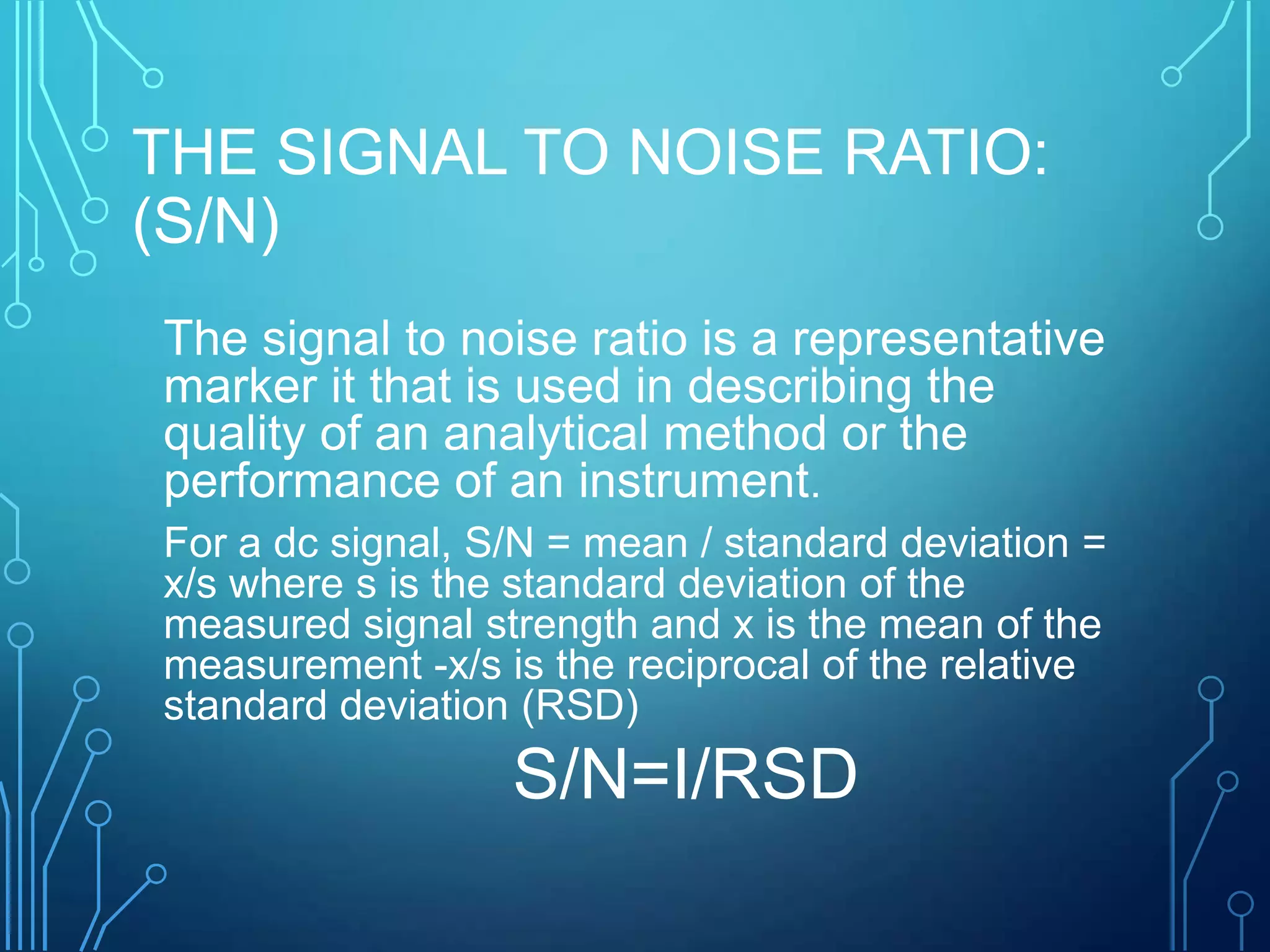 THE SIGNAL TO NOISE RATIO: (S/N)

The signal to noise ratio is a representative marker it that is used in describing the quality of an analytical method or the performance of an instrument.

For a dc signal, S/N = mean / standard deviation = x/s where s is the standard deviation of the measured signal strength and x is the mean of the measurement -x/s is the reciprocal of the relative standard deviation (RSD)

S/N=I/RSD